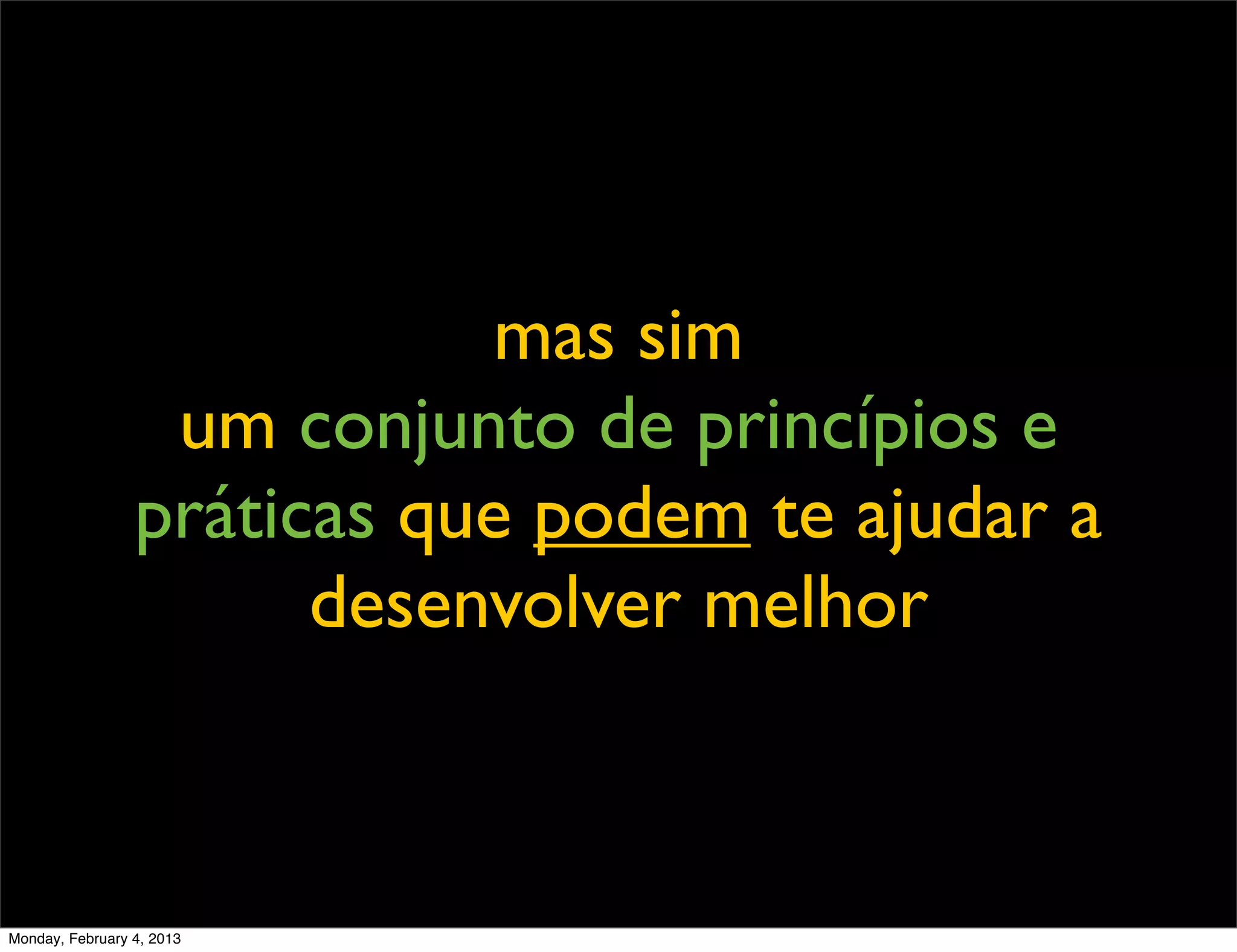 mas sim
um conjunto de princípios e práticas que podem te ajudar a desenvolver melhor

Monday, February 4, 2013